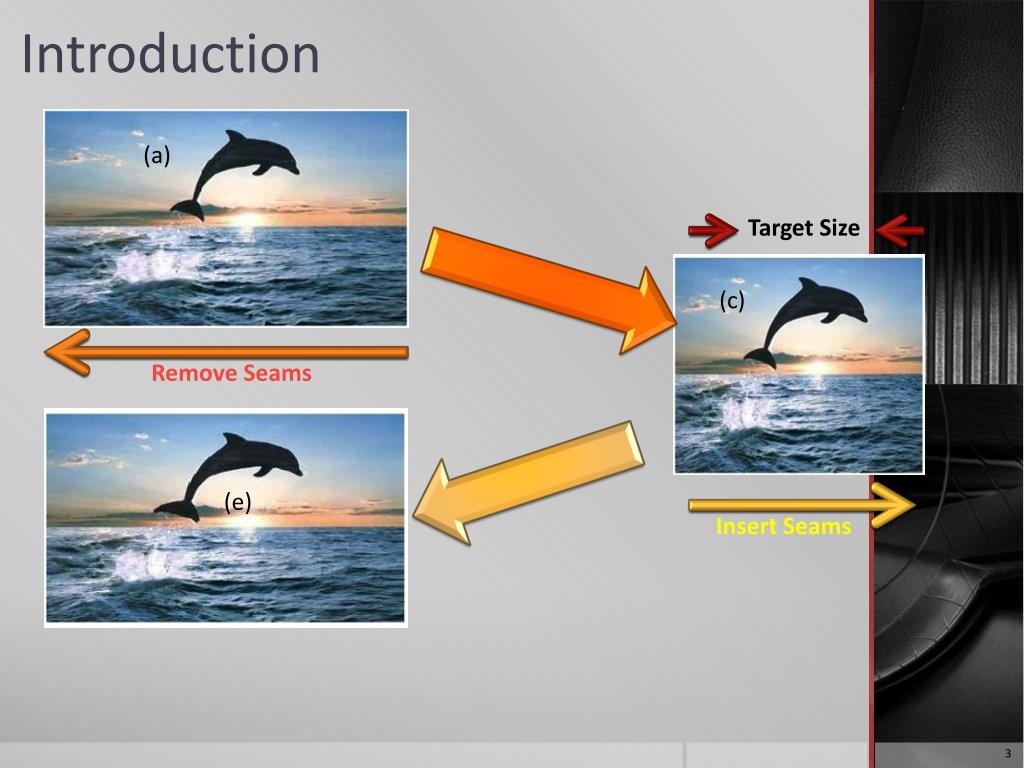 Introduction

(a)

Target Size

(c)

Remove Seams

(e)

Insert Seams

3